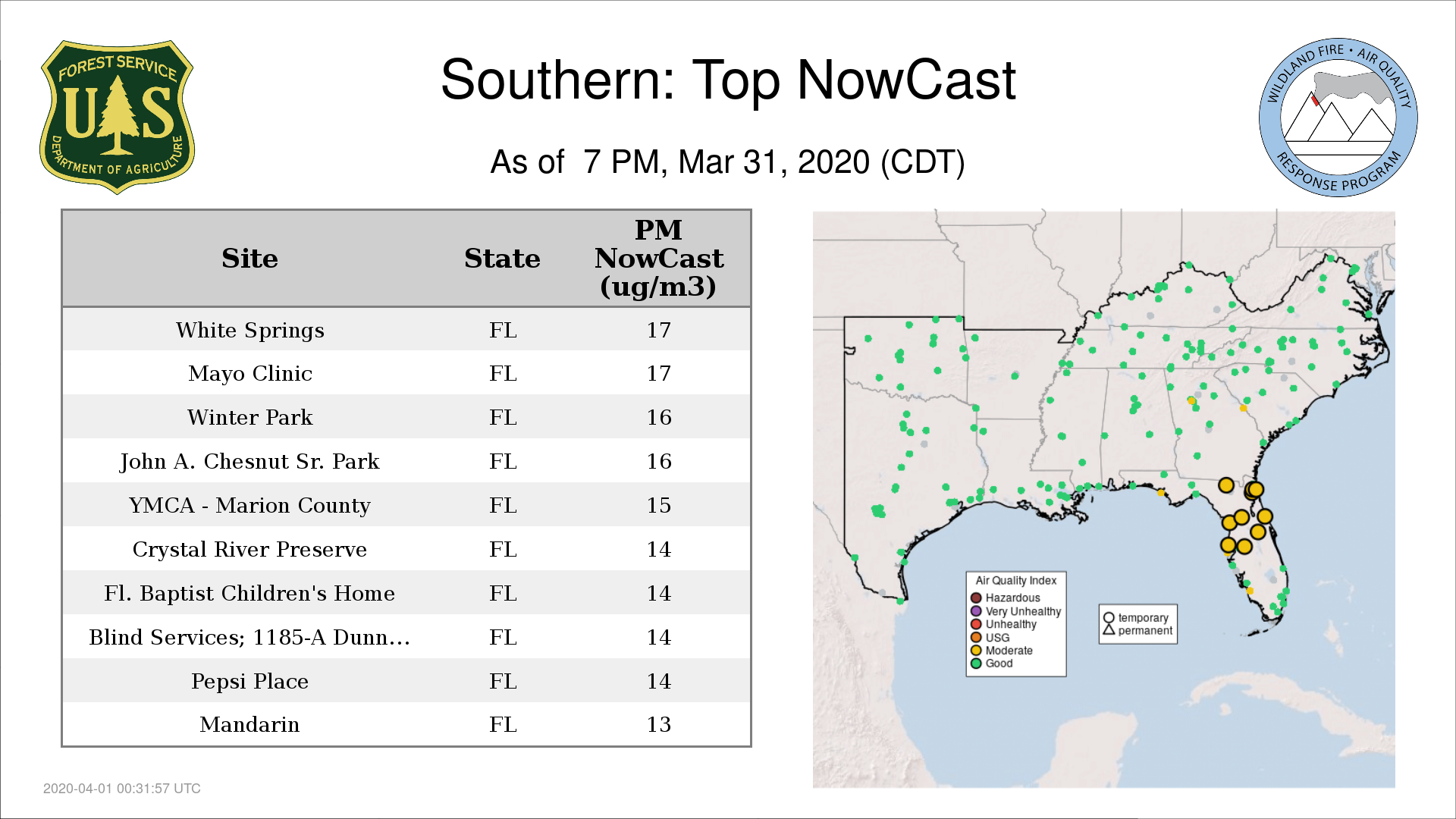 FOREST SERVICE
U S
DEPARTMENT OF AGRICULTURE

Southern: Top NowCast

As of 7 PM, Mar 31, 2020 (CDT)

WILDLAND FIRE • AIR QUALITY
RESPONSE PROGRAM

| Site | State | PM NowCast (ug/m3) |
|---|---|---|
| White Springs | FL | 17 |
| Mayo Clinic | FL | 17 |
| Winter Park | FL | 16 |
| John A. Chesnut Sr. Park | FL | 16 |
| YMCA - Marion County | FL | 15 |
| Crystal River Preserve | FL | 14 |
| Fl. Baptist Children's Home | FL | 14 |
| Blind Services; 1185-A Dunn... | FL | 14 |
| Pepsi Place | FL | 14 |
| Mandarin | FL | 13 |

Air Quality Index
Hazardous
Very Unhealthy
Unhealthy
USG
Moderate
Good

temporary
permanent

2020-04-01 00:31:57 UTC